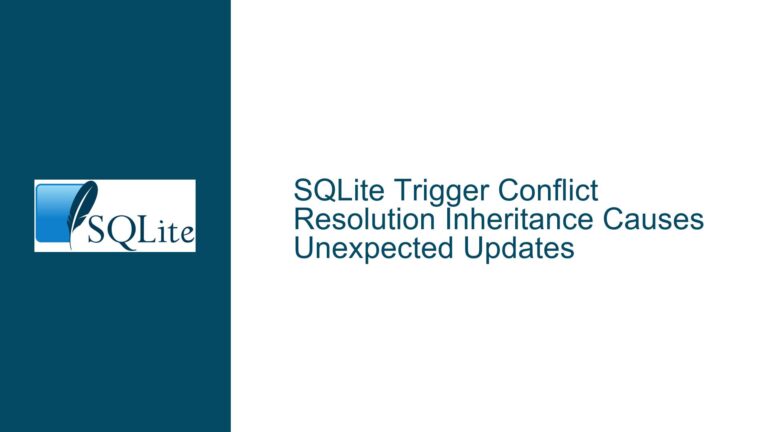 SQLite

SQLite Trigger Conflict Resolution Inheritance Causes Unexpected Updates